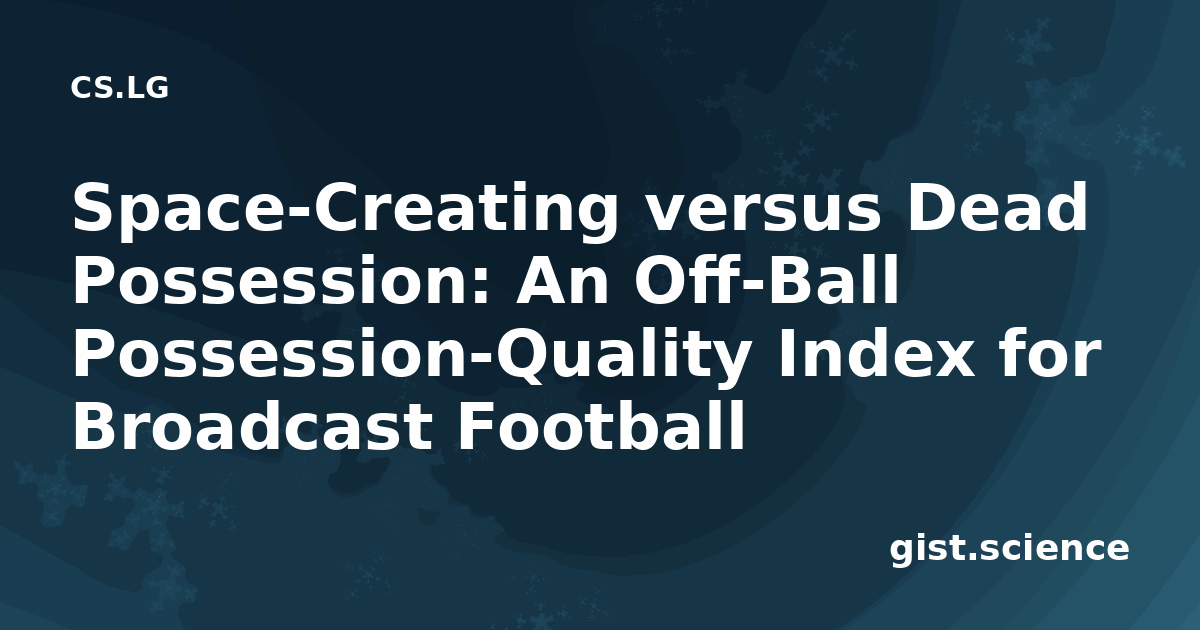 CS.LG

Space-Creating versus Dead Possession: An Off-Ball Possession-Quality Index for Broadcast Football

gist.science